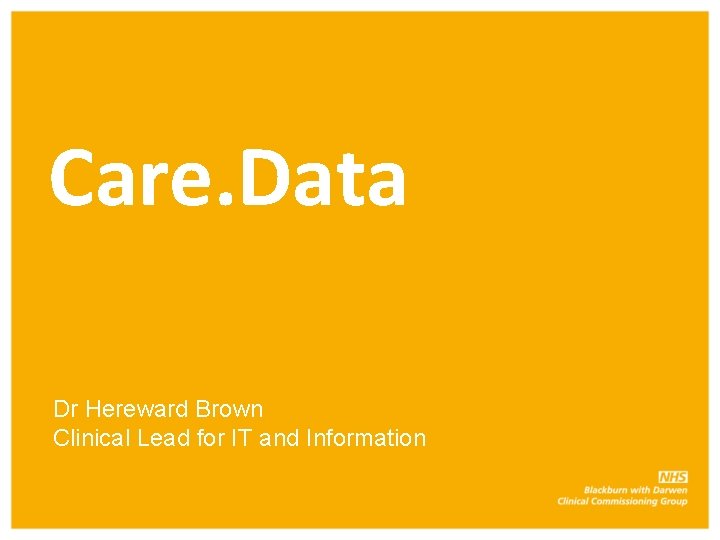 Care.Data

Dr Hereward Brown
Clinical Lead for IT and Information

NHS
Blackburn with Darwen
Clinical Commissioning Group